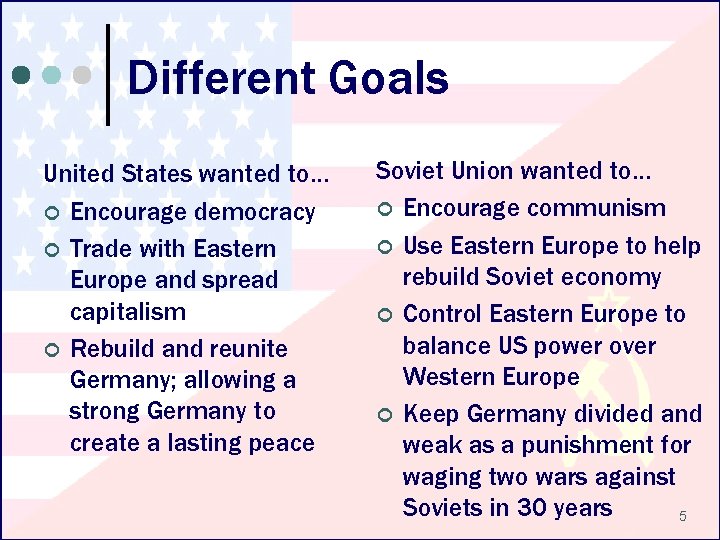 Different Goals

United States wanted to…

• Encourage democracy
• Trade with Eastern Europe and spread capitalism
• Rebuild and reunite Germany; allowing a strong Germany to create a lasting peace

Soviet Union wanted to…

• Encourage communism
• Use Eastern Europe to help rebuild Soviet economy
• Control Eastern Europe to balance US power over Western Europe
• Keep Germany divided and weak as a punishment for waging two wars against Soviets in 30 years

5